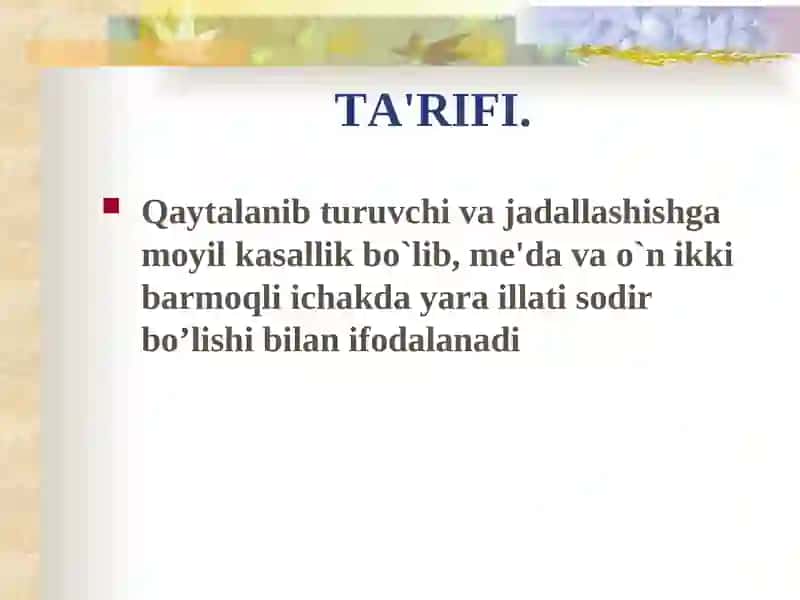 TA'RIFI.

Qaytalanib turuvchi va jadallashishga moyil kasallik bo`lib, me'da va o`n ikki barmoqli ichakda yara illati sodir bo’lishi bilan ifodalanadi